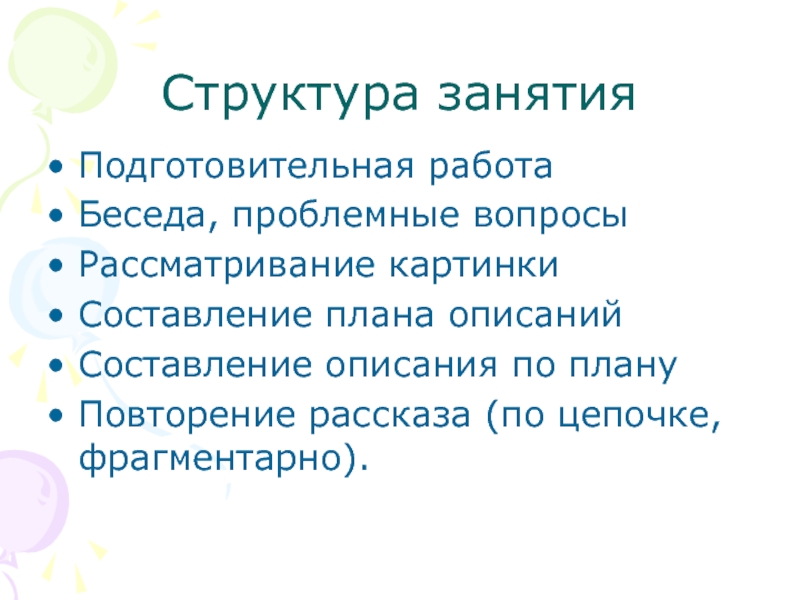 Структура занятия

• Подготовительная работа
• Беседа, проблемные вопросы
• Рассматривание картинки
• Составление плана описаний
• Составление описания по плану
• Повторение рассказа (по цепочке, фрагментарно).